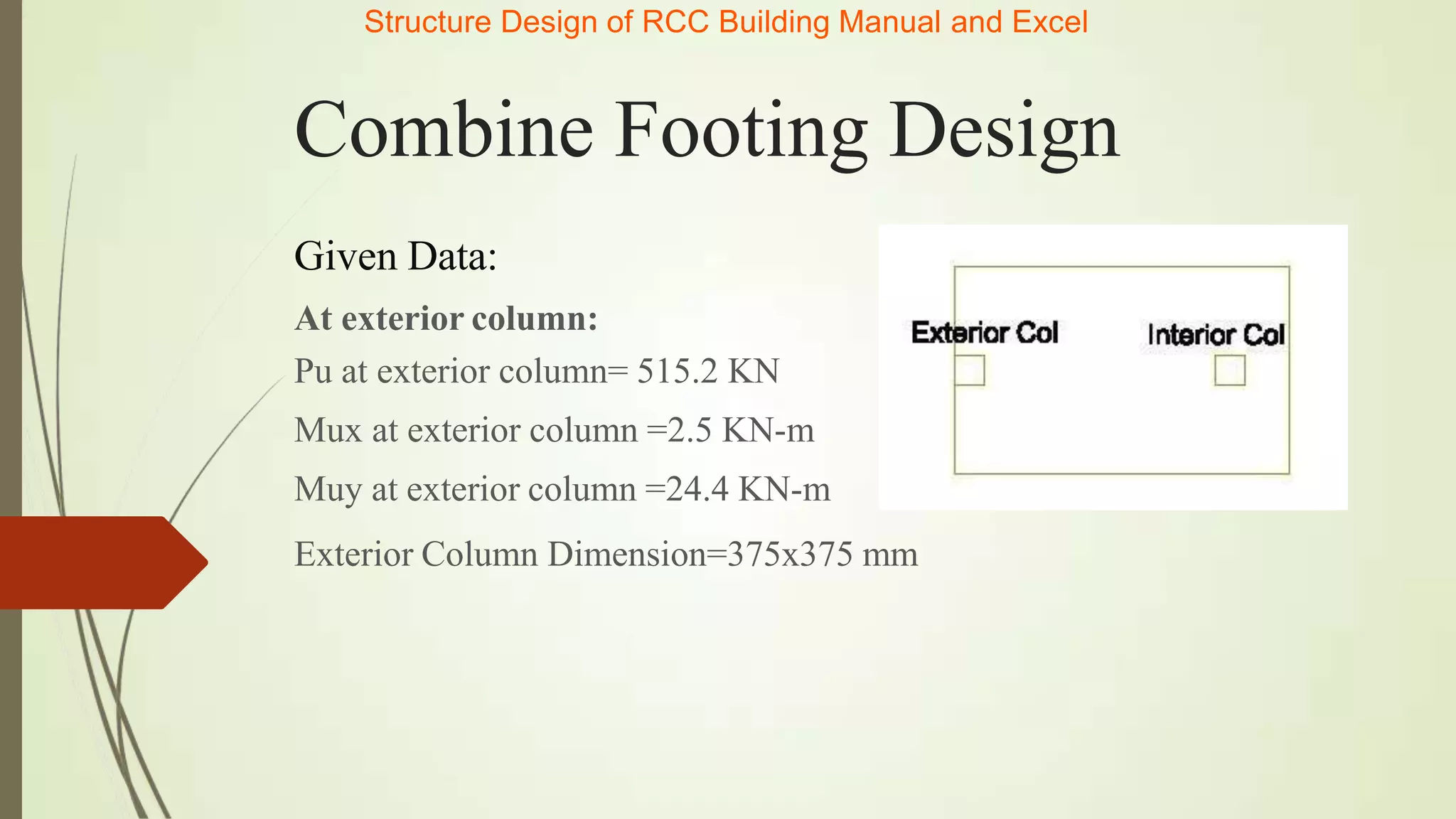 Structure Design of RCC Building Manual and Excel

Combine Footing Design

Given Data:

At exterior column:

Pu at exterior column= 515.2 KN

Mux at exterior column =2.5 KN-m

Muy at exterior column =24.4 KN-m

Exterior Column Dimension=375x375 mm

Exterior Col

Interior Col